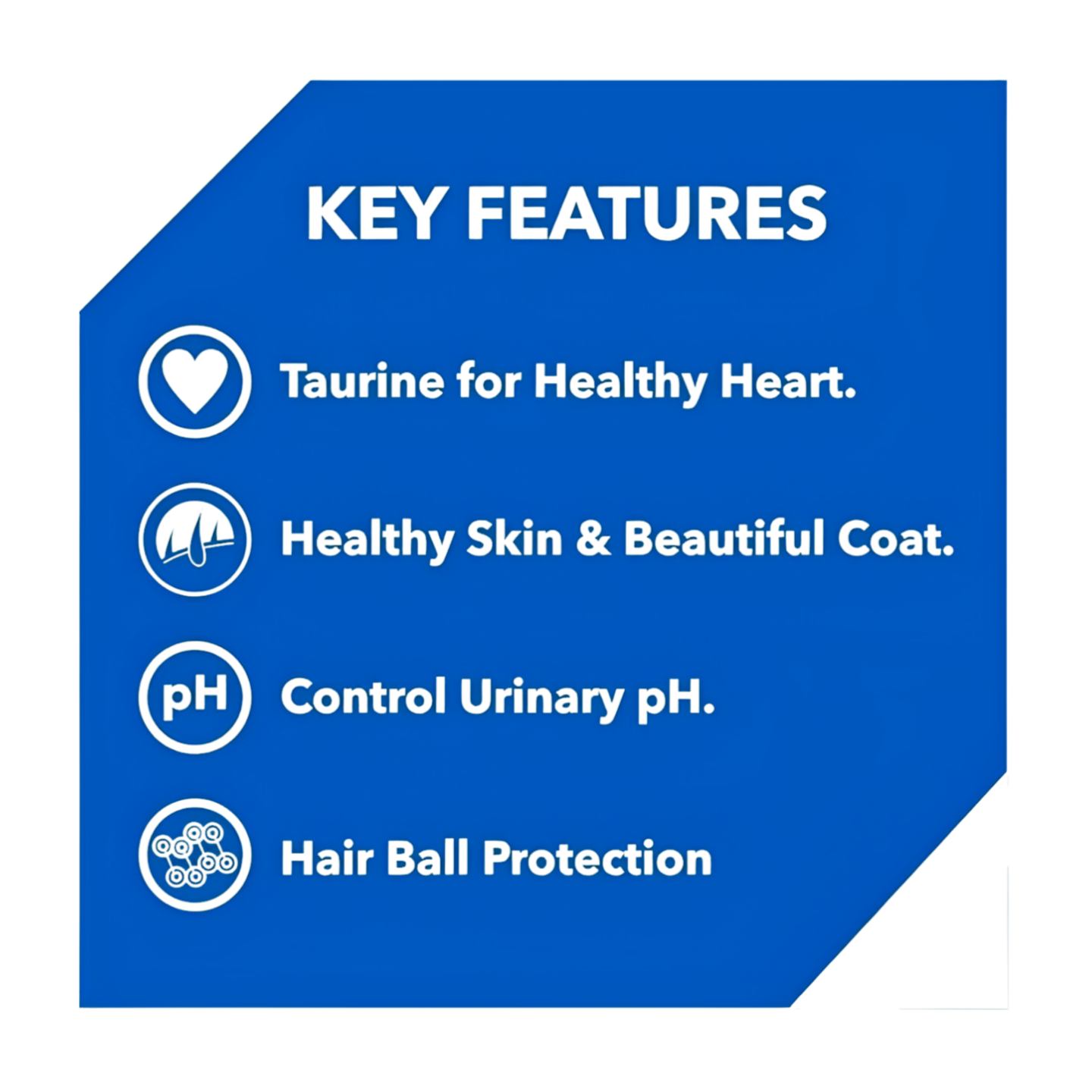 KEY FEATURES

Taurine for Healthy Heart.

Healthy Skin & Beautiful Coat.

pH

Control Urinary pH.

Hair Ball Protection